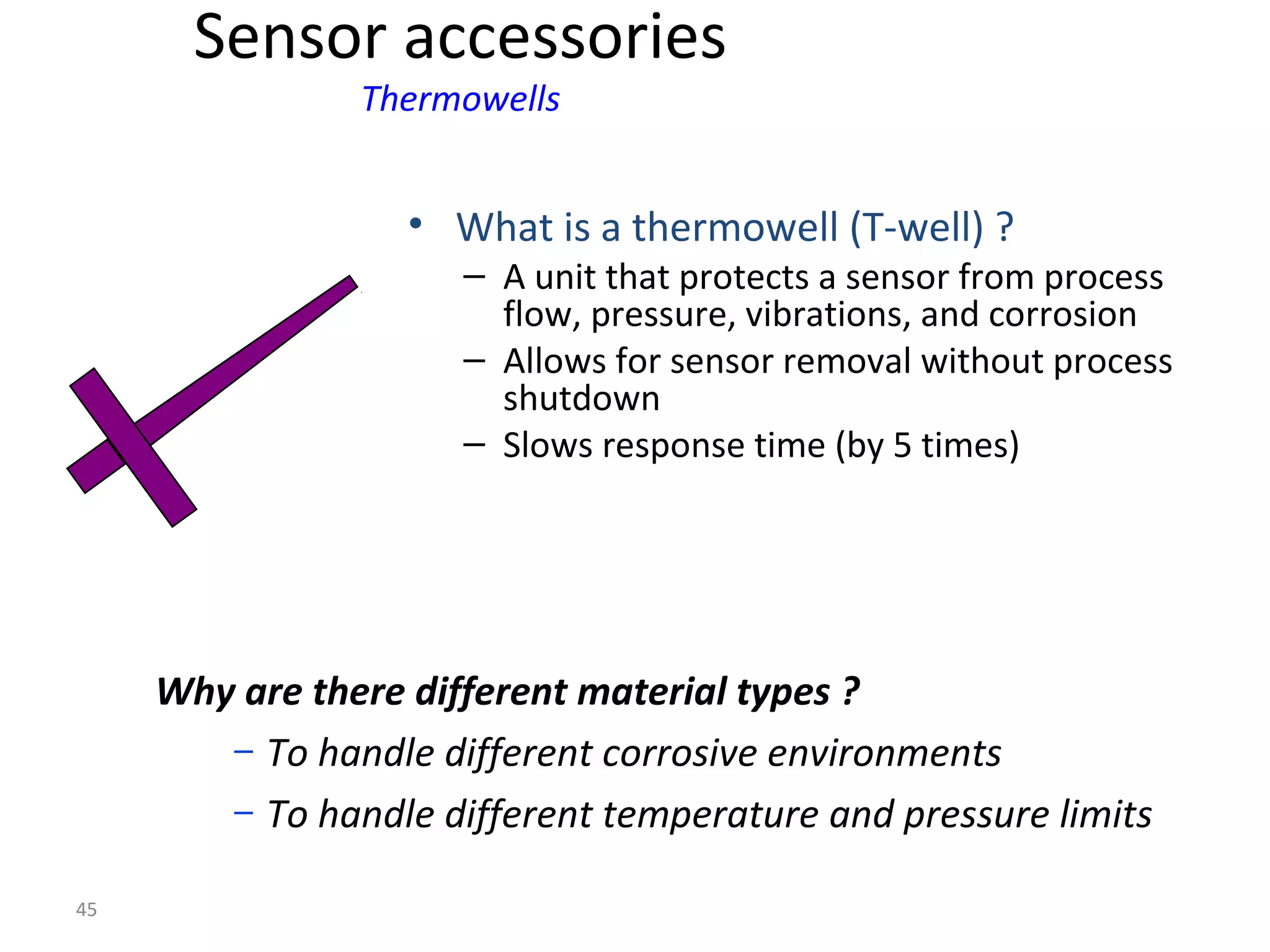 Sensor accessories

Thermowells

• What is a thermowell (T-well) ?
– A unit that protects a sensor from process flow, pressure, vibrations, and corrosion
– Allows for sensor removal without process shutdown
– Slows response time (by 5 times)

Why are there different material types ?
– To handle different corrosive environments
– To handle different temperature and pressure limits

45